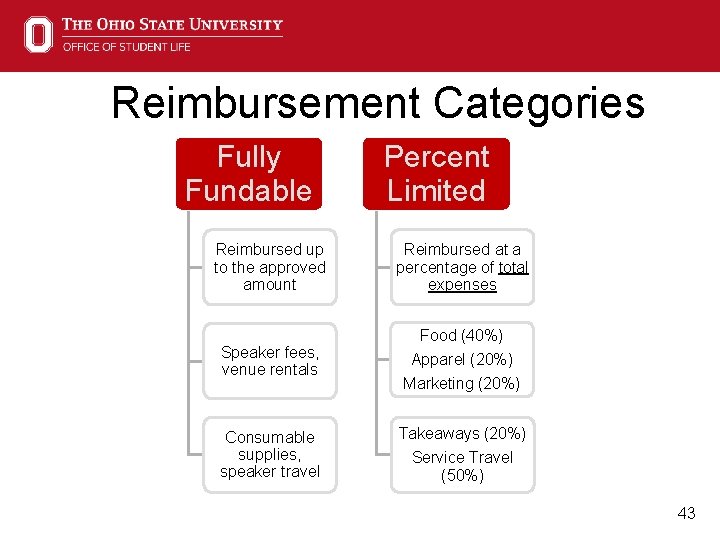 THE OHIO STATE UNIVERSITY
OFFICE OF STUDENT LIFE

Reimbursement Categories

Fully Fundable

Reimbursed up to the approved amount

Speaker fees, venue rentals

Consumable supplies, speaker travel

Percent Limited

Reimbursed at a percentage of total expenses

Food (40%)
Apparel (20%)
Marketing (20%)

Takeaways (20%)
Service Travel (50%)

43